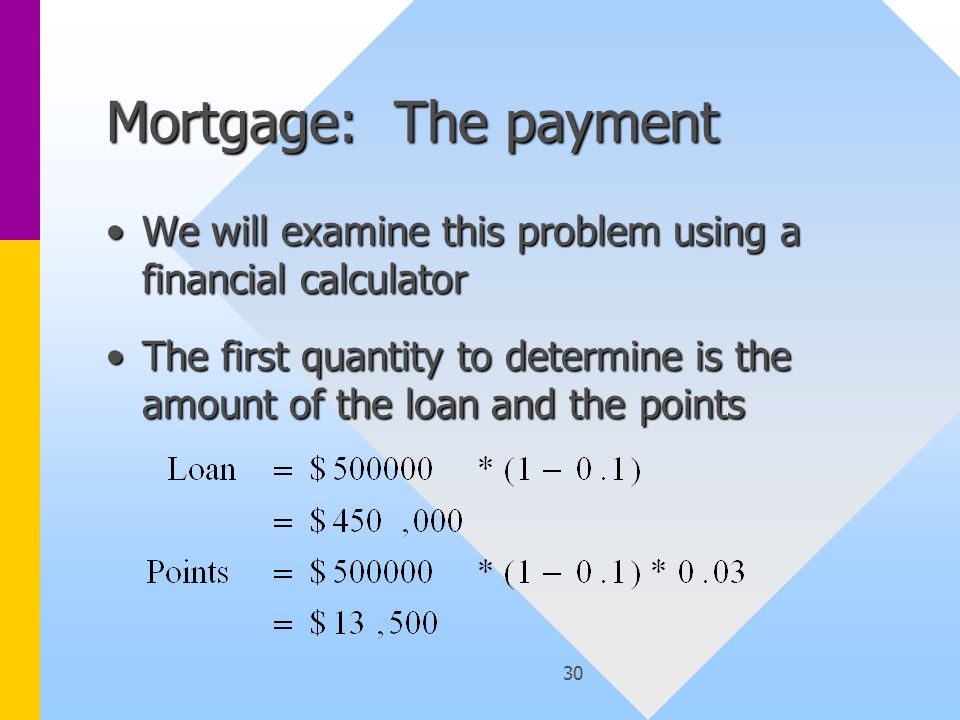 Mortgage:  The payment

• We will examine this problem using a financial calculator

• The first quantity to determine is the amount of the loan and the points

$\text{Loan} = \$500000 * (1 - 0.1)$
$= \$450,000$
$\text{Points} = \$500000 * (1 - 0.1) * 0.03$
$= \$13,500$

30